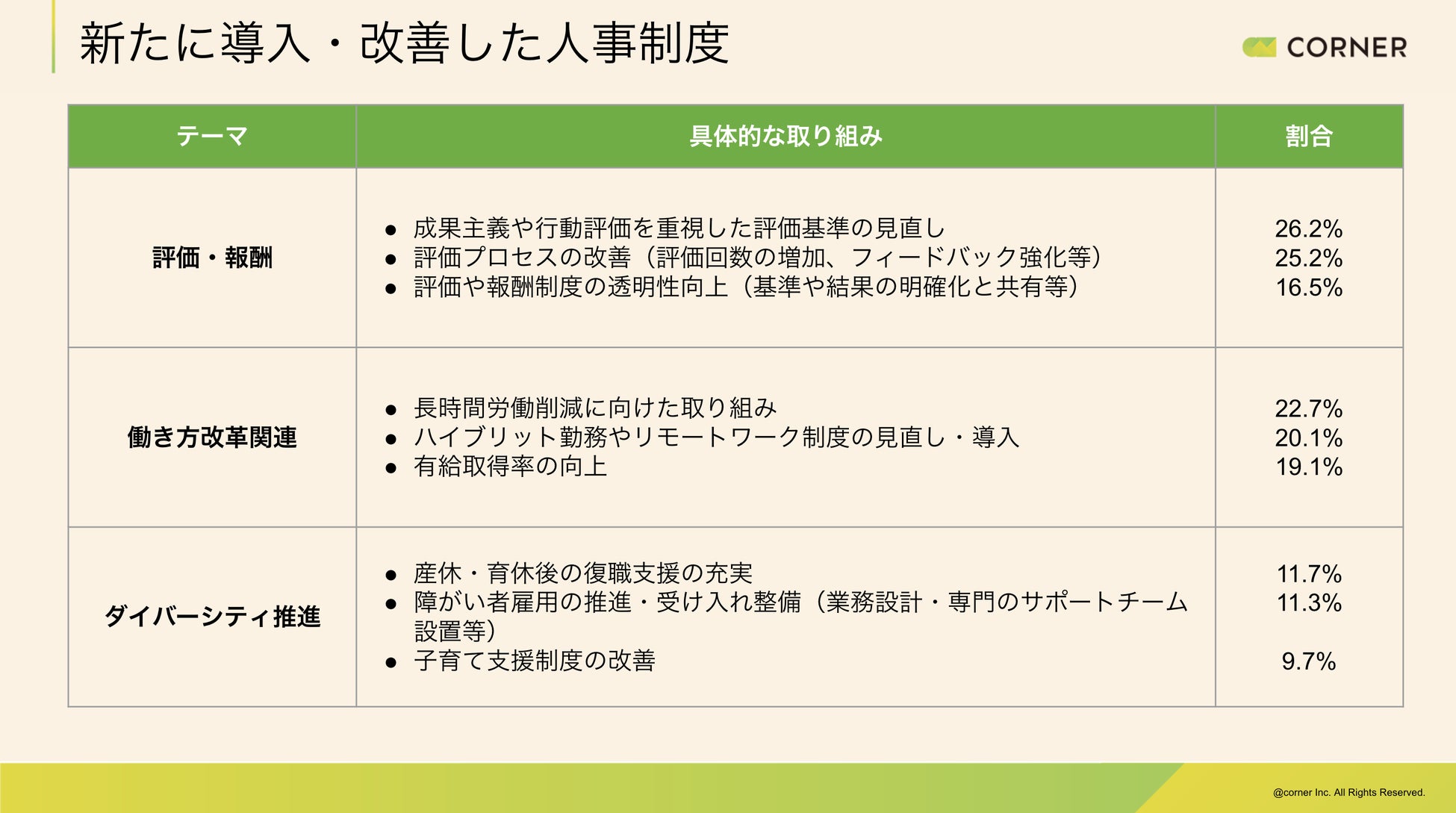 新たに導入・改善した人事制度

CORNER

| テーマ | 具体的な取り組み | 割合 |
|---|---|---|
| 評価・報酬 | ● 成果主義や行動評価を重視した評価基準の見直し<br>● 評価プロセスの改善（評価回数の増加、フィードバック強化等）<br>● 評価や報酬制度の透明性向上（基準や結果の明確化と共有等） | 26.2%<br>25.2%<br>16.5% |
| 働き方改革関連 | ● 長時間労働削減に向けた取り組み<br>● ハイブリット勤務やリモートワーク制度の見直し・導入<br>● 有給取得率の向上 | 22.7%<br>20.1%<br>19.1% |
| ダイバーシティ推進 | ● 産休・育休後の復職支援の充実<br>● 障がい者雇用の推進・受け入れ整備（業務設計・専門のサポートチーム設置等）<br>● 子育て支援制度の改善 | 11.7%<br>11.3%<br>9.7% |

@corner Inc. All Rights Reserved.